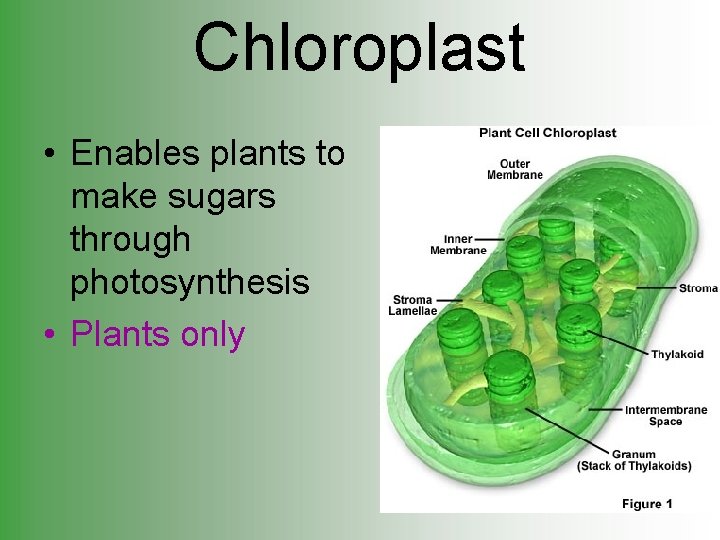 Chloroplast

• Enables plants to make sugars through photosynthesis
• Plants only

Plant Cell Chloroplast

Outer Membrane
Inner Membrane
Stroma Lamellae
Stroma
Thylakoid
Intermembrane Space
Granum (Stack of Thylakoids)

Figure 1